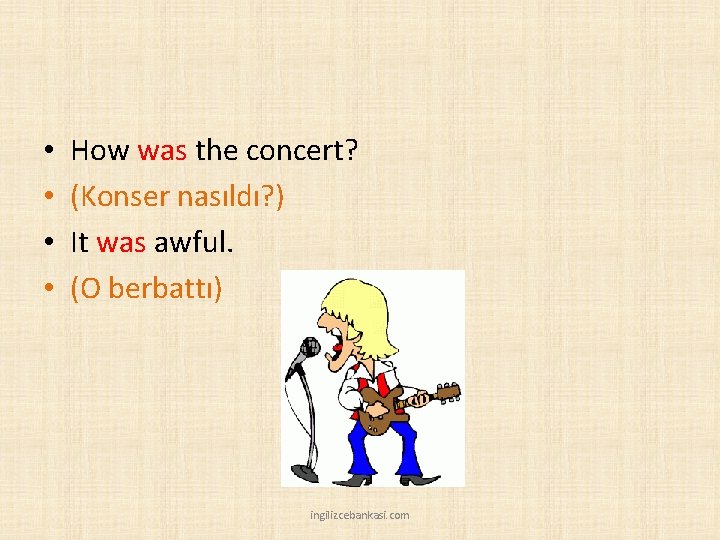 • How was the concert?
• (Konser nasıldı?)
• It was awful.
• (O berbattı)

ingilizcebankasi.com